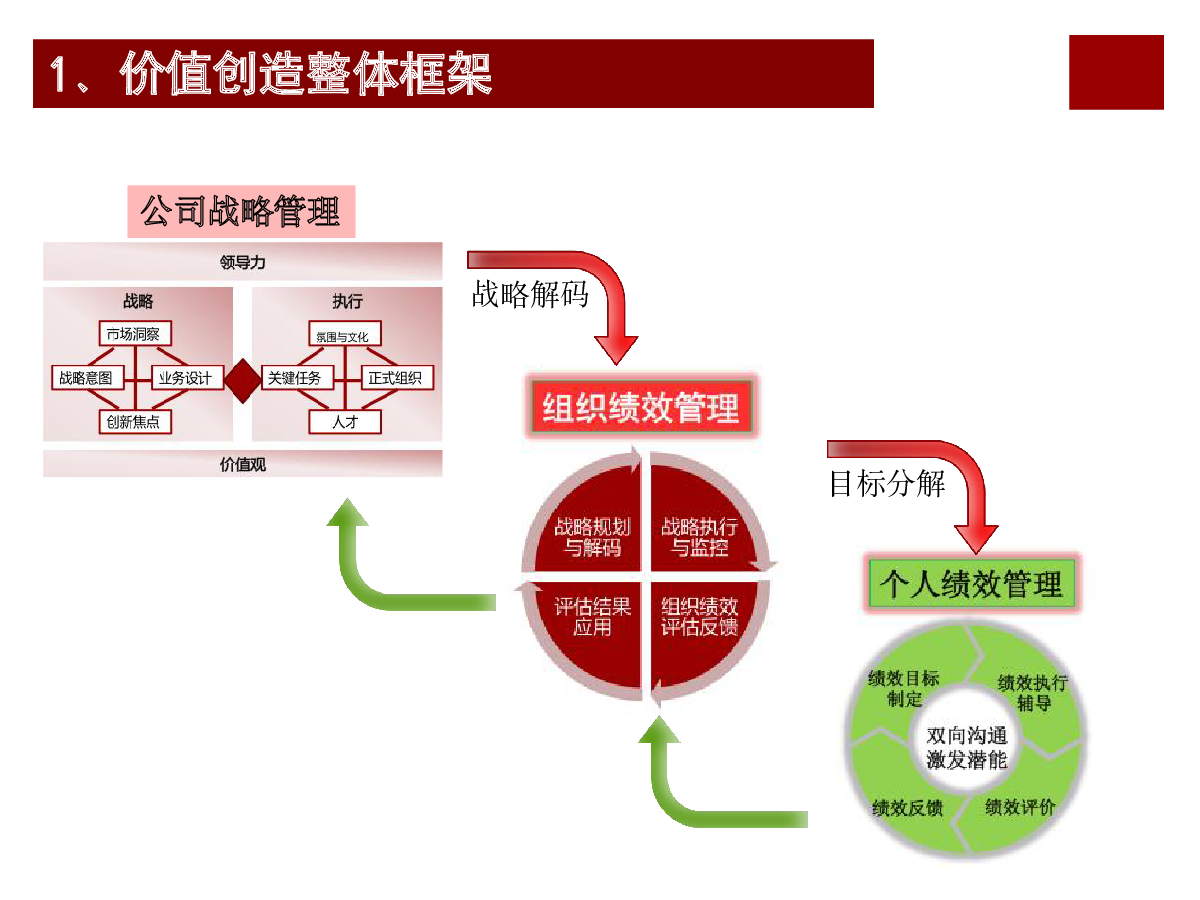 1、价值创造整体框架

公司战略管理

领导力

战略

市场洞察

战略意图

业务设计

创新焦点

执行

氛围与文化

关键任务

正式组织

人才

价值观

战略解码

组织绩效管理

战略规划与解码

战略执行与监控

评估结果应用

组织绩效评估反馈

目标分解

个人绩效管理

绩效目标制定

绩效执行辅导

双向沟通激发潜能

绩效反馈

绩效评价